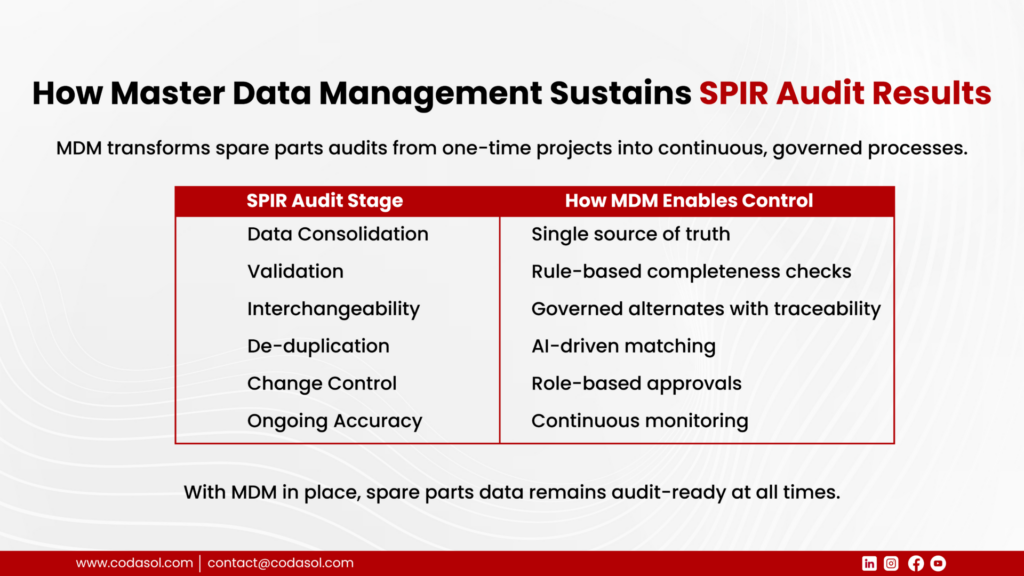 How Master Data Management Sustains SPIR Audit Results

MDM transforms spare parts audits from one-time projects into continuous, governed processes.

| SPIR Audit Stage | How MDM Enables Control |
|---|---|
| Data Consolidation | Single source of truth |
| Validation | Rule-based completeness checks |
| Interchangeability | Governed alternates with traceability |
| De-duplication | AI-driven matching |
| Change Control | Role-based approvals |
| Ongoing Accuracy | Continuous monitoring |

With MDM in place, spare parts data remains audit-ready at all times.

www.codasol.com | contact@codasol.com